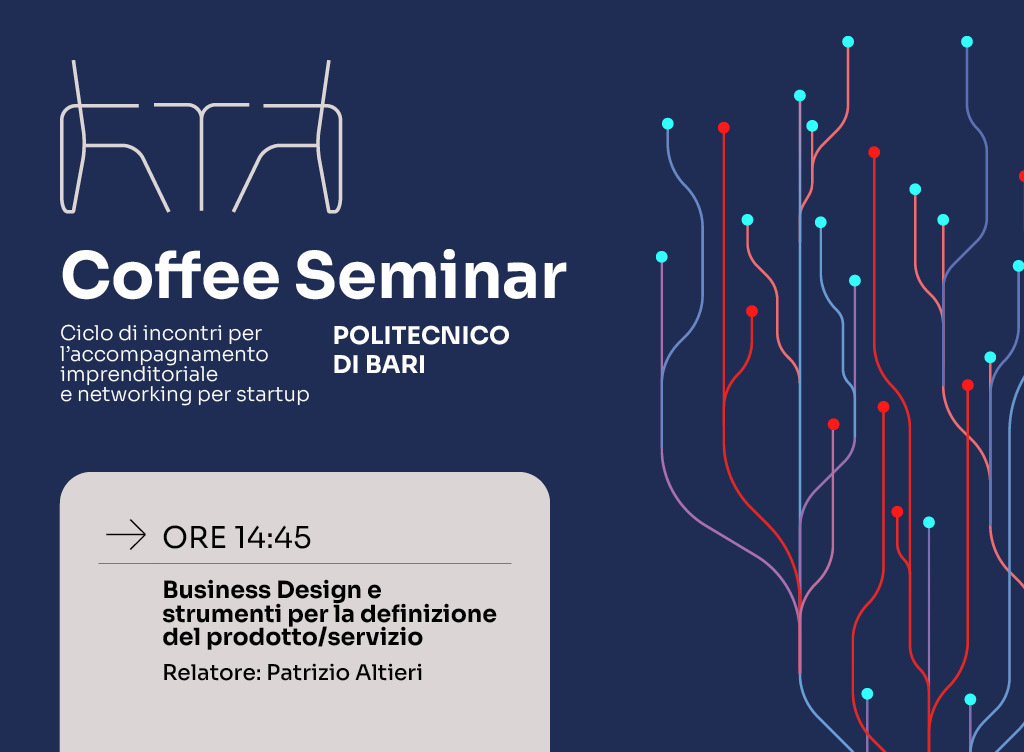 Coffee Seminar

Ciclo di incontri per l'accompagnamento imprenditoriale e networking per startup

POLITECNICO DI BARI

ORE 14:45

Business Design e strumenti per la definizione del prodotto/servizio

Relatore: Patrizio Altieri